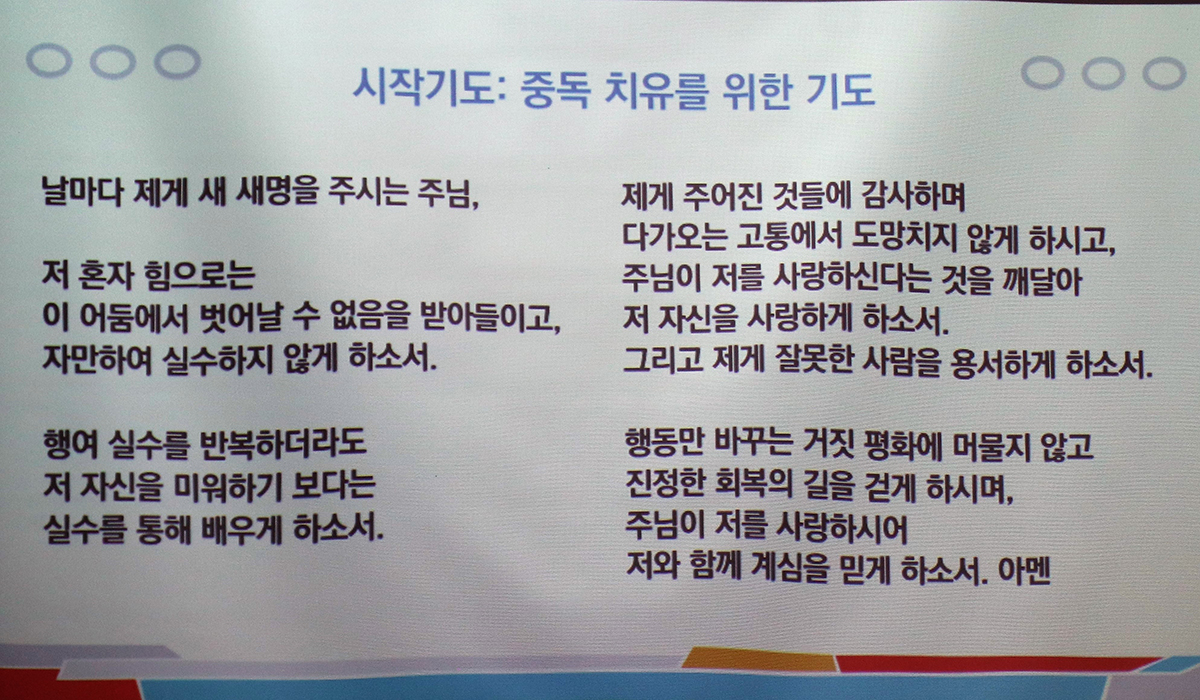 시작기도: 중독 치유를 위한 기도

날마다 제게 새 새명을 주시는 주님,

저 혼자 힘으로는
이 어둠에서 벗어날 수 없음을 받아들이고,
자만하여 실수하지 않게 하소서.

행여 실수를 반복하더라도
저 자신을 미워하기 보다는
실수를 통해 배우게 하소서.

제게 주어진 것들에 감사하며
다가오는 고통에서 도망치지 않게 하시고,
주님이 저를 사랑하신다는 것을 깨달아
저 자신을 사랑하게 하소서.
그리고 제게 잘못한 사람을 용서하게 하소서.

행동만 바꾸는 거짓 평화에 머물지 않고
진정한 회복의 길을 걷게 하시며,
주님이 저를 사랑하시어
저와 함께 계심을 믿게 하소서. 아멘